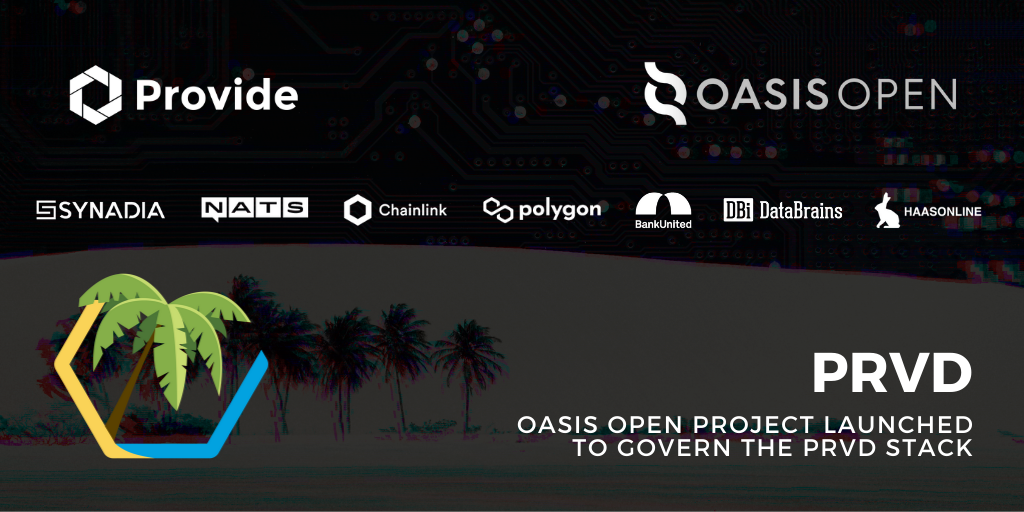 Provide

OASIS OPEN

SYNADIA NATS Chainlink polygon BankUnited DBi DataBrains HAASONLINE

PRVD

OASIS OPEN PROJECT LAUNCHED TO GOVERN THE PRVD STACK